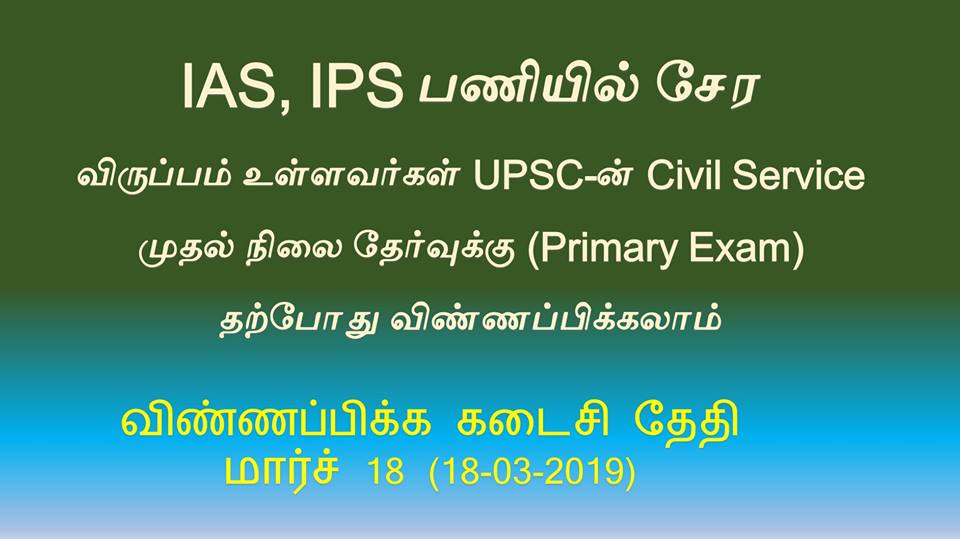 IAS, IPS பணியில் சேர

விருப்பம் உள்ளவர்கள் UPSC-ன் Civil Service

முதல் நிலை தேர்வுக்கு (Primary Exam)

தற்போது விண்ணப்பிக்கலாம்

விண்ணப்பிக்க கடைசி தேதி

மார்ச் 18 (18-03-2019)